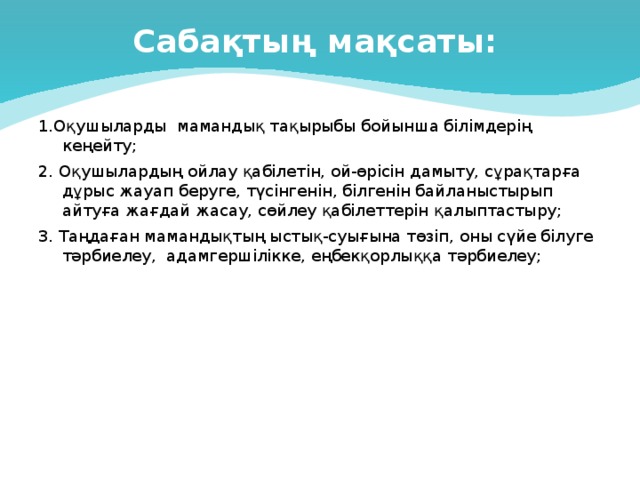 Сабақтың мақсаты:

1.Оқушыларды мамандық тақырыбы бойынша білімдерің кеңейту;

2. Оқушылардың ойлау қабілетін, ой-өрісін дамыту, сұрақтарға дұрыс жауап беруге, түсінгенін, білгенін байланыстырып айтуға жағдай жасау, сөйлеу қабілеттерін қалыптастыру;

3. Таңдаған мамандықтың ыстық-суығына төзіп, оны сүйе білуге тәрбиелеу, адамгершілікке, еңбекқорлыққа тәрбиелеу;